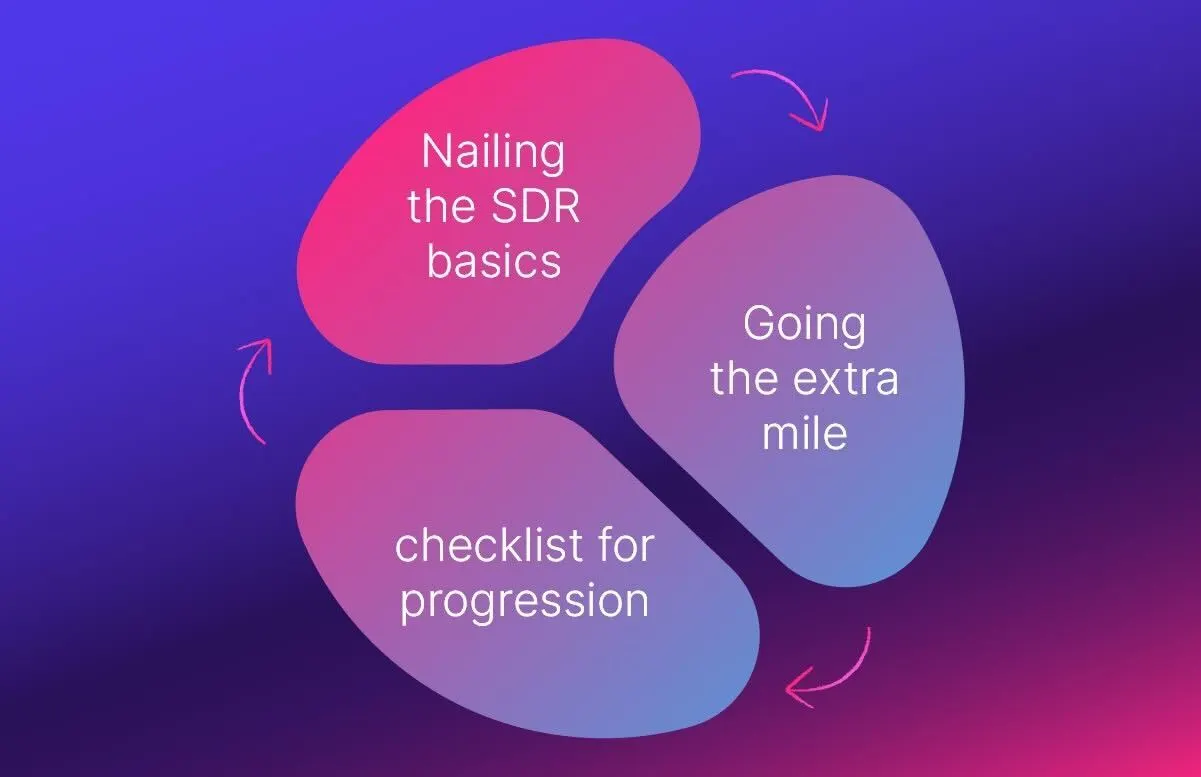 Nailing the SDR basics

Going the extra mile

checklist for progression